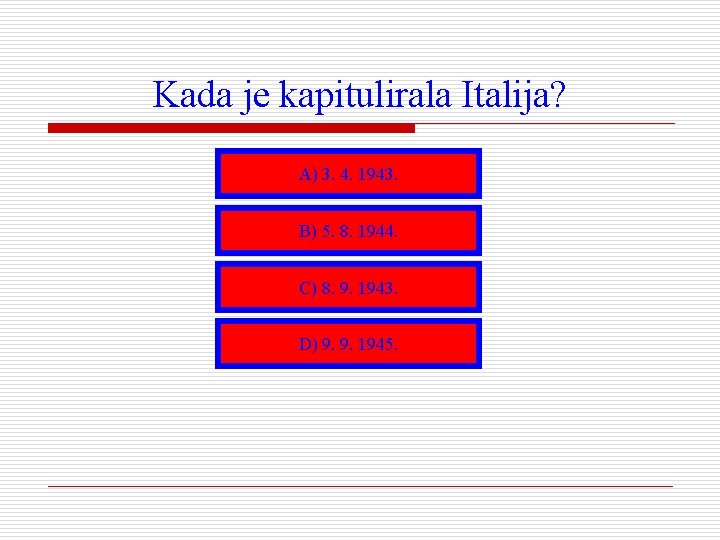 Kada je kapitulirala Italija?

A) 3. 4. 1943.

B) 5. 8. 1944.

C) 8. 9. 1943.

D) 9. 9. 1945.